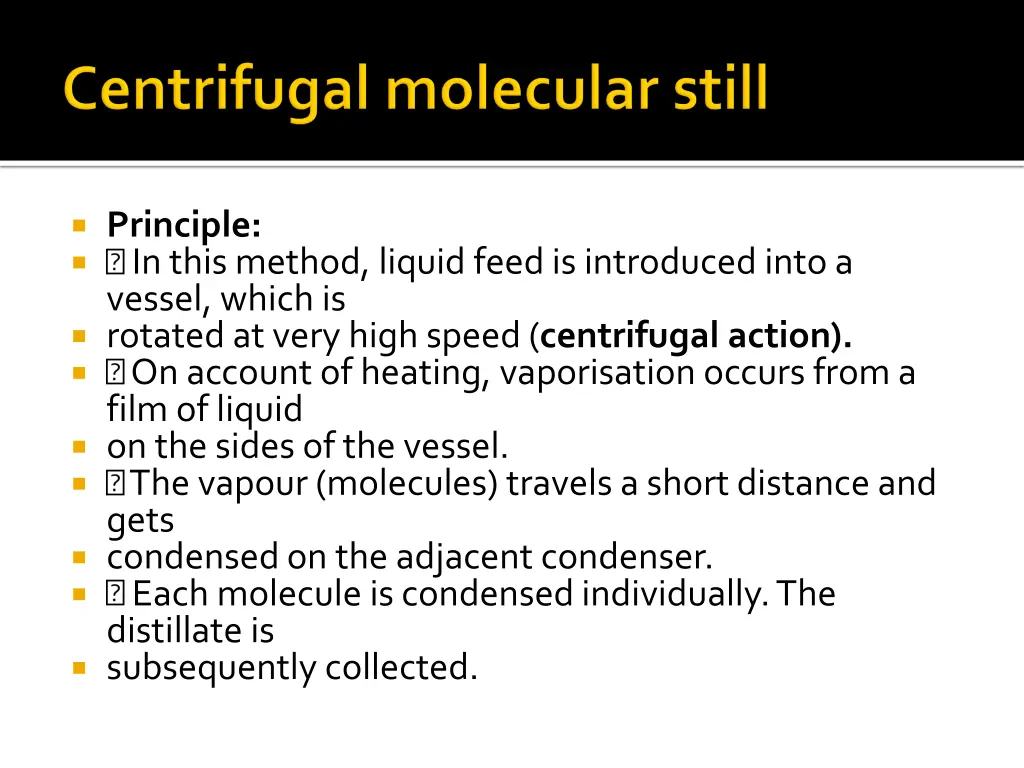 Centrifugal molecular still

- **Principle:**
- In this method, liquid feed is introduced into a vessel, which is
- rotated at very high speed (**centrifugal action).**
- On account of heating, vaporisation occurs from a film of liquid
- on the sides of the vessel.
- The vapour (molecules) travels a short distance and gets
- condensed on the adjacent condenser.
- Each molecule is condensed individually. The distillate is
- subsequently collected.